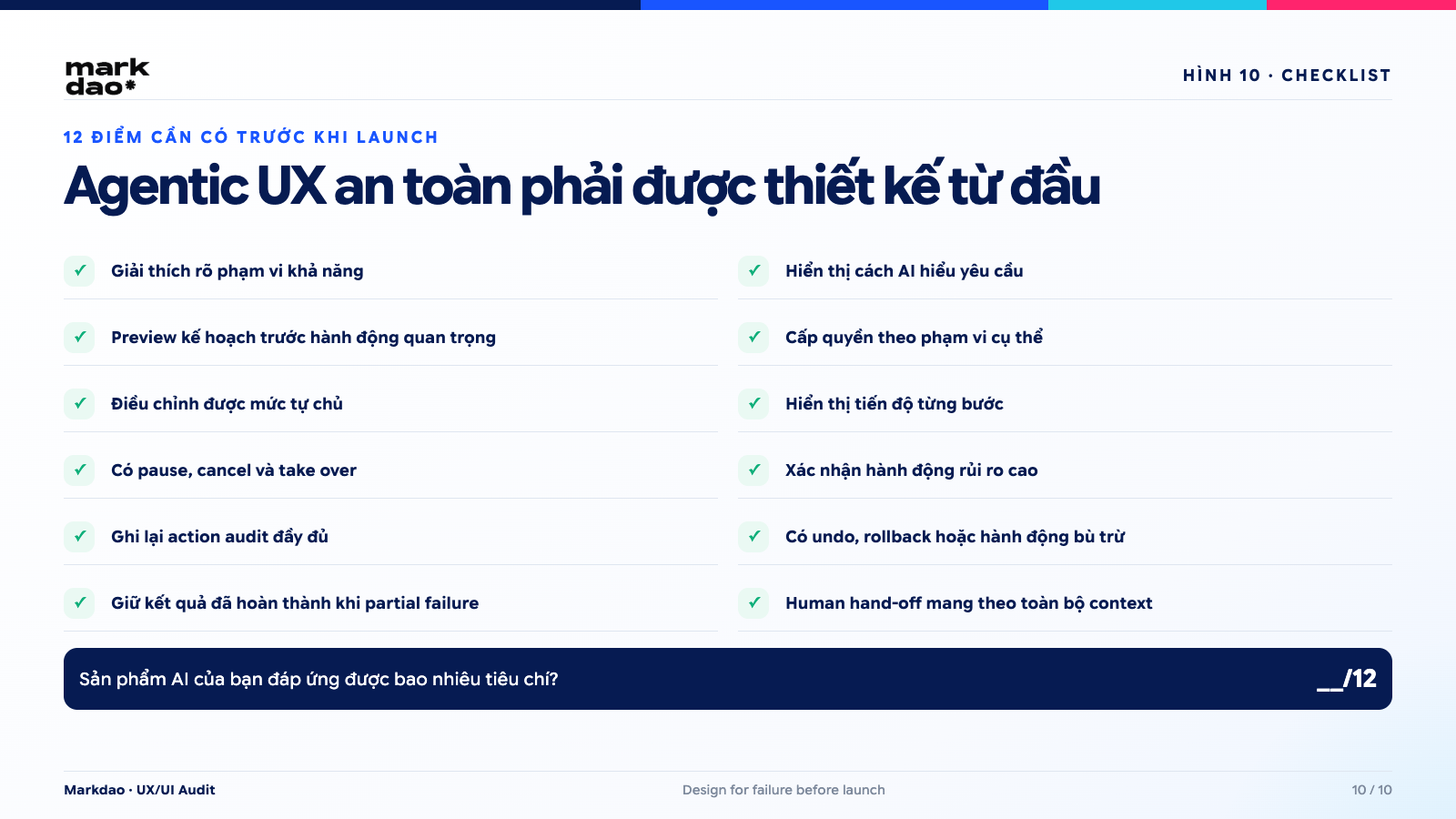 mark
dao*

HÌNH 10 · CHECKLIST

12 ĐIỂM CẦN CÓ TRƯỚC KHI LAUNCH

Agentic UX an toàn phải được thiết kế từ đầu

✓ Giải thích rõ phạm vi khả năng

✓ Preview kế hoạch trước hành động quan trọng

✓ Điều chỉnh được mức tự chủ

✓ Có pause, cancel và take over

✓ Ghi lại action audit đầy đủ

✓ Giữ kết quả đã hoàn thành khi partial failure

✓ Hiển thị cách AI hiểu yêu cầu

✓ Cấp quyền theo phạm vi cụ thể

✓ Hiển thị tiến độ từng bước

✓ Xác nhận hành động rủi ro cao

✓ Có undo, rollback hoặc hành động bù trừ

✓ Human hand-off mang theo toàn bộ context

Sản phẩm AI của bạn đáp ứng được bao nhiêu tiêu chí?

__/12

Markdao · UX/UI Audit

Design for failure before launch

10 / 10